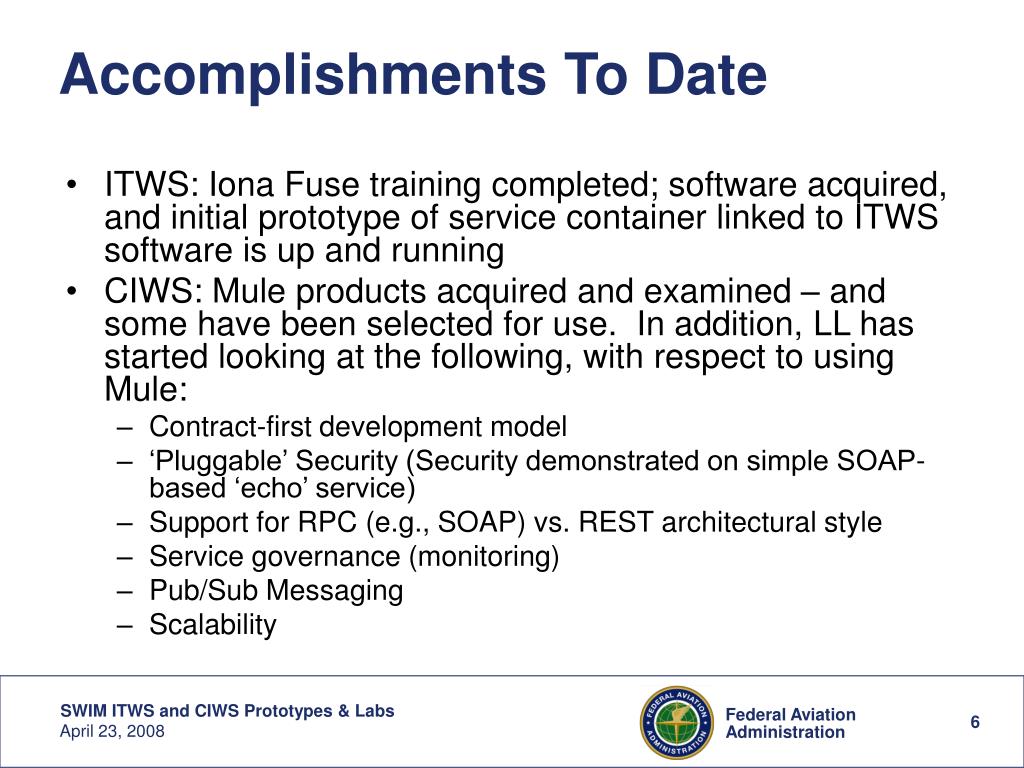 Accomplishments To Date

• ITWS: Iona Fuse training completed; software acquired, and initial prototype of service container linked to ITWS software is up and running
• CIWS: Mule products acquired and examined – and some have been selected for use. In addition, LL has started looking at the following, with respect to using Mule:
– Contract-first development model
– ‘Pluggable’ Security (Security demonstrated on simple SOAP-based ‘echo’ service)
– Support for RPC (e.g., SOAP) vs. REST architectural style
– Service governance (monitoring)
– Pub/Sub Messaging
– Scalability

SWIM ITWS and CIWS Prototypes & Labs
April 23, 2008

FEDERAL AVIATION ADMINISTRATION

Federal Aviation Administration

6